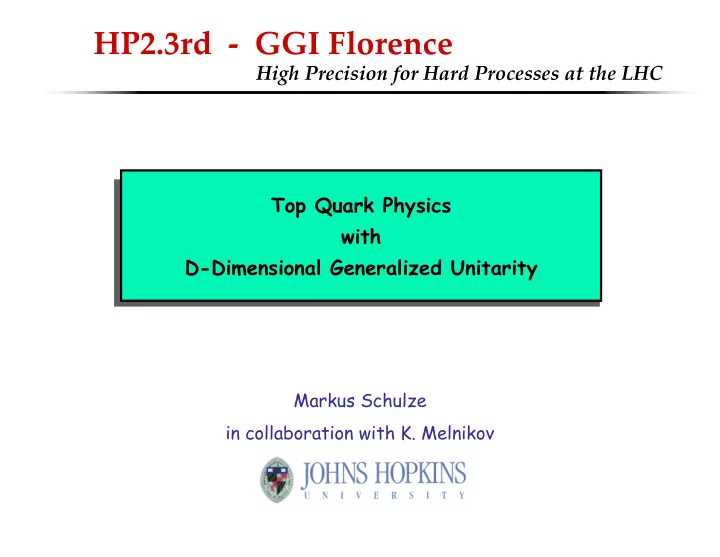 HP2.3rd - GGI Florence

High Precision for Hard Processes at the LHC

Top Quark Physics
with
D-Dimensional Generalized Unitarity

Markus Schulze

in collaboration with K. Melnikov

JOHNS HOPKINS
UNIVERSITY